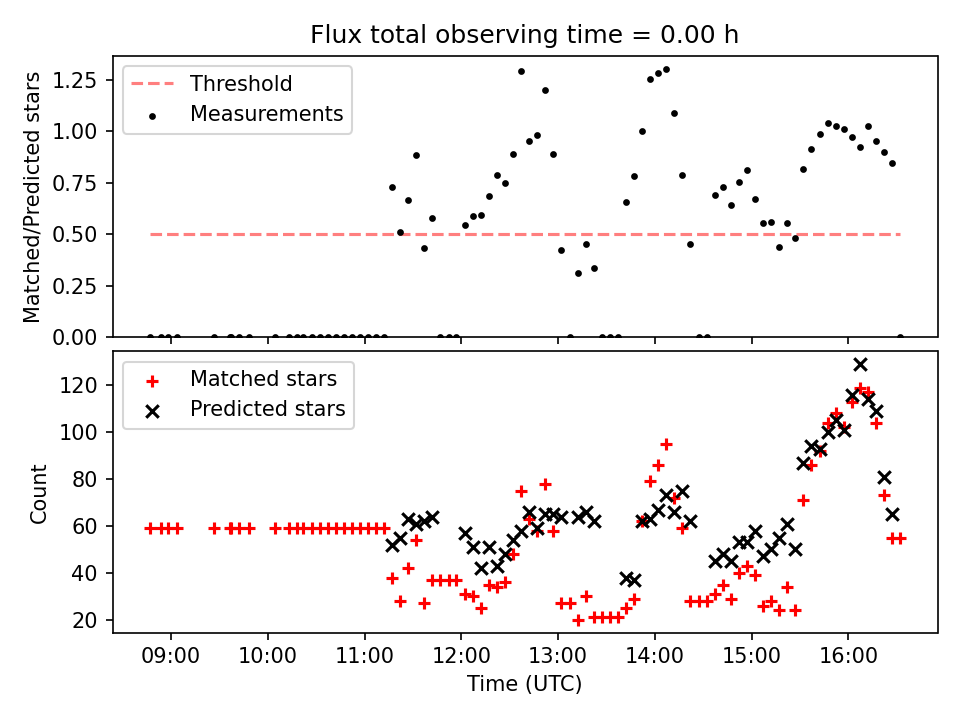 Flux total observing time = 0.00 h

Threshold
Measurements

Matched/Predicted stars

1.25
1.00
0.75
0.50
0.25
0.00

Matched stars
Predicted stars

Count

120
100
80
60
40
20

09:00
10:00
11:00
12:00
13:00
14:00
15:00
16:00

Time (UTC)